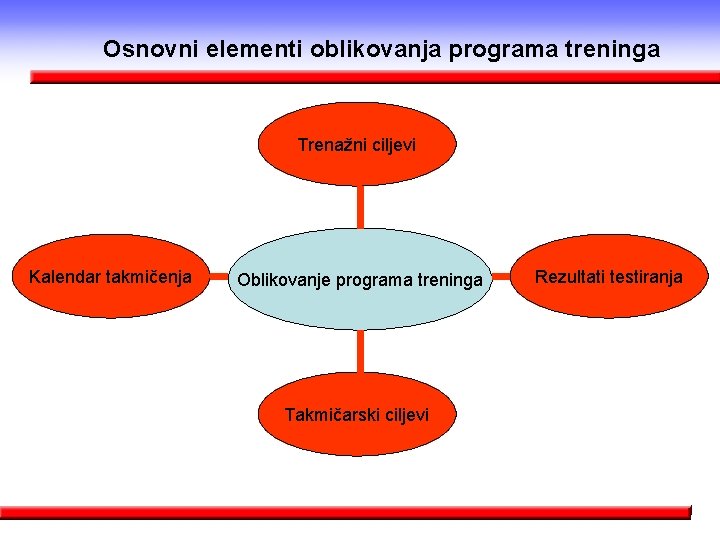 Osnovni elementi oblikovanja programa treninga

Trenažni ciljevi

Kalendar takmičenja

Oblikovanje programa treninga

Rezultati testiranja

Takmičarski ciljevi